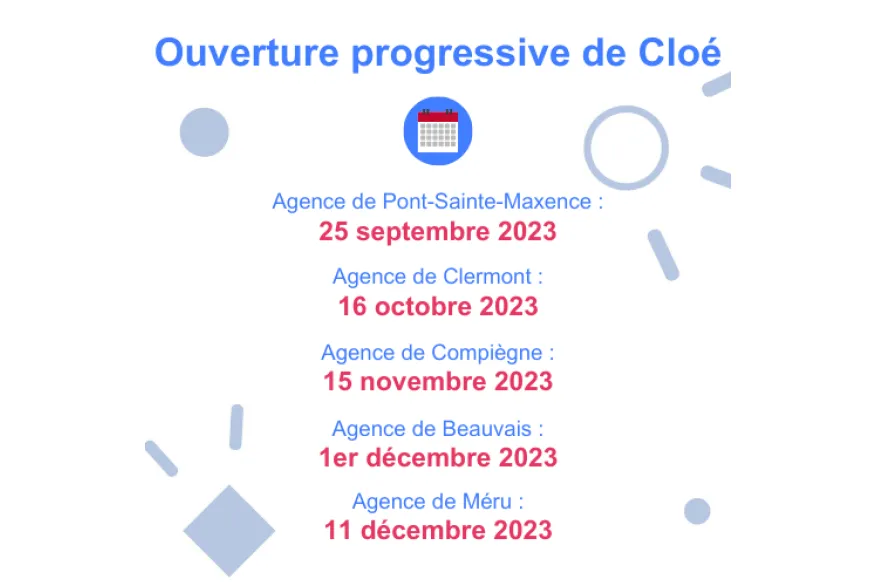 Ouverture progressive de Cloé

Agence de Pont-Sainte-Maxence :
25 septembre 2023

Agence de Clermont :
16 octobre 2023

Agence de Compiègne :
15 novembre 2023

Agence de Beauvais :
1er décembre 2023

Agence de Méru :
11 décembre 2023